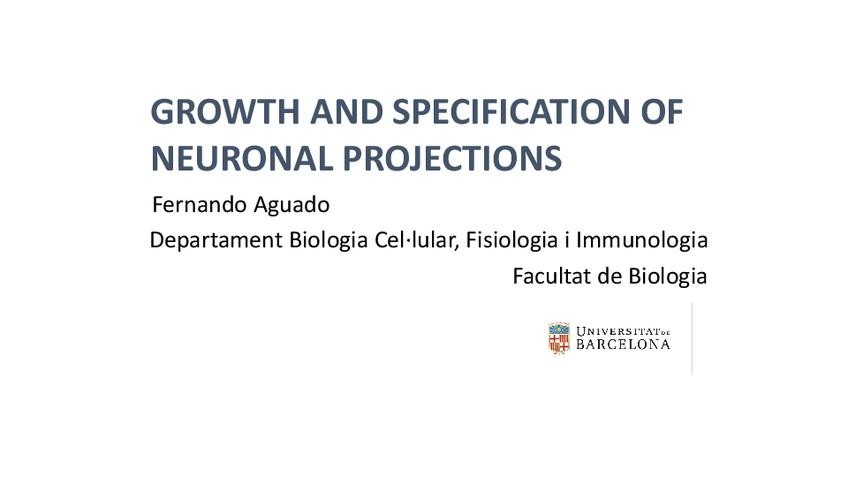 GROWTH AND SPECIFICATION OF NEURONAL PROJECTIONS

Fernando Aguado

Departament Biologia Cel·lular, Fisiologia i Immunologia

Facultat de Biologia

UNIVERSITAT DE BARCELONA